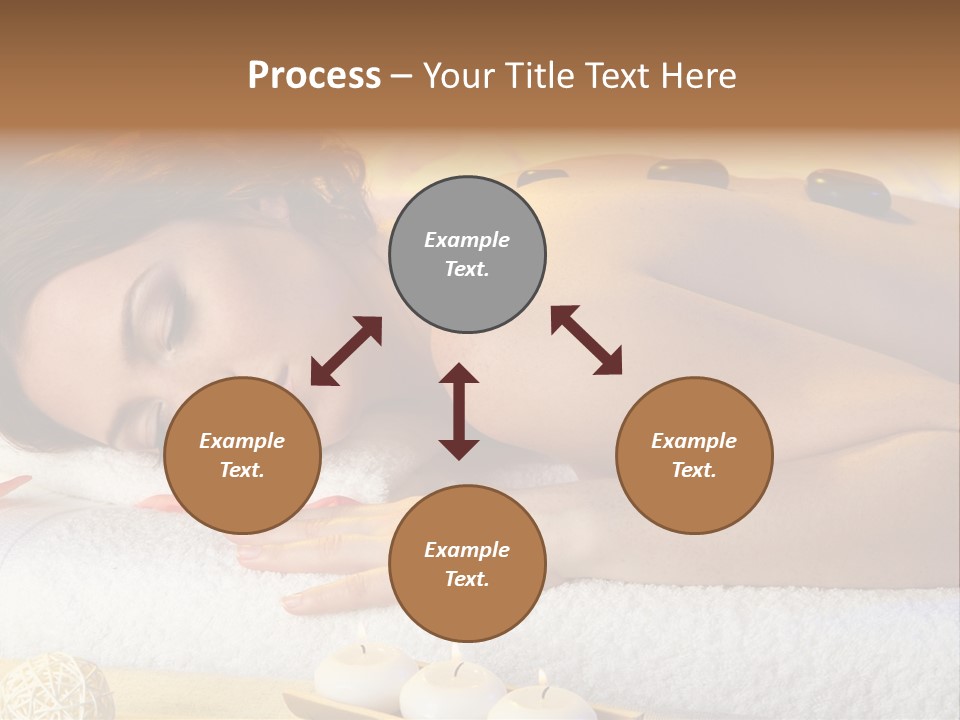 Process – Your Title Text Here

Example Text.

Example Text.

Example Text.

Example Text.